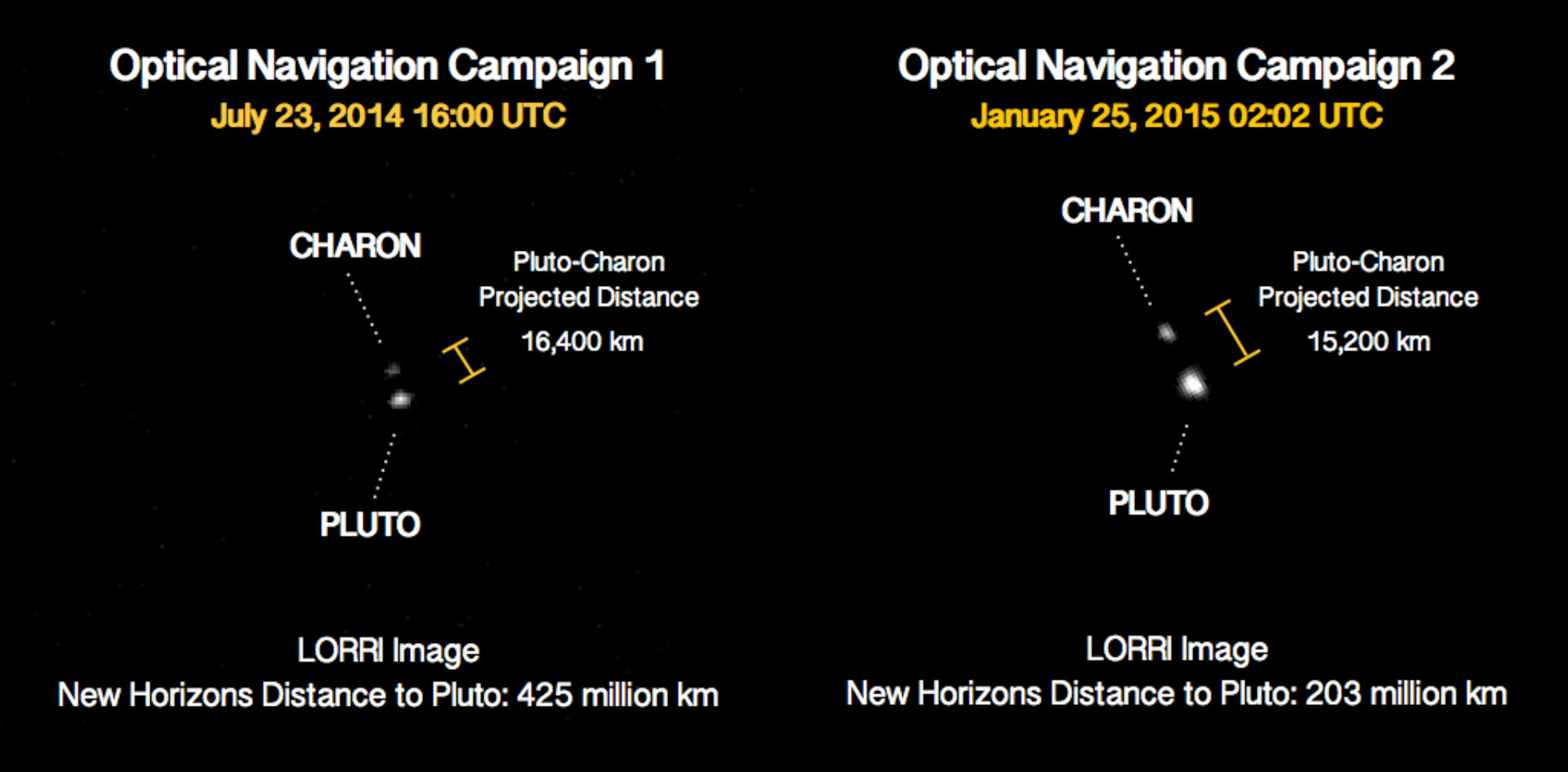 Optical Navigation Campaign 1
July 23, 2014 16:00 UTC

CHARON

Pluto-Charon
Projected Distance
16,400 km

PLUTO

LORRI Image
New Horizons Distance to Pluto: 425 million km

Optical Navigation Campaign 2
January 25, 2015 02:02 UTC

CHARON

Pluto-Charon
Projected Distance
15,200 km

PLUTO

LORRI Image
New Horizons Distance to Pluto: 203 million km